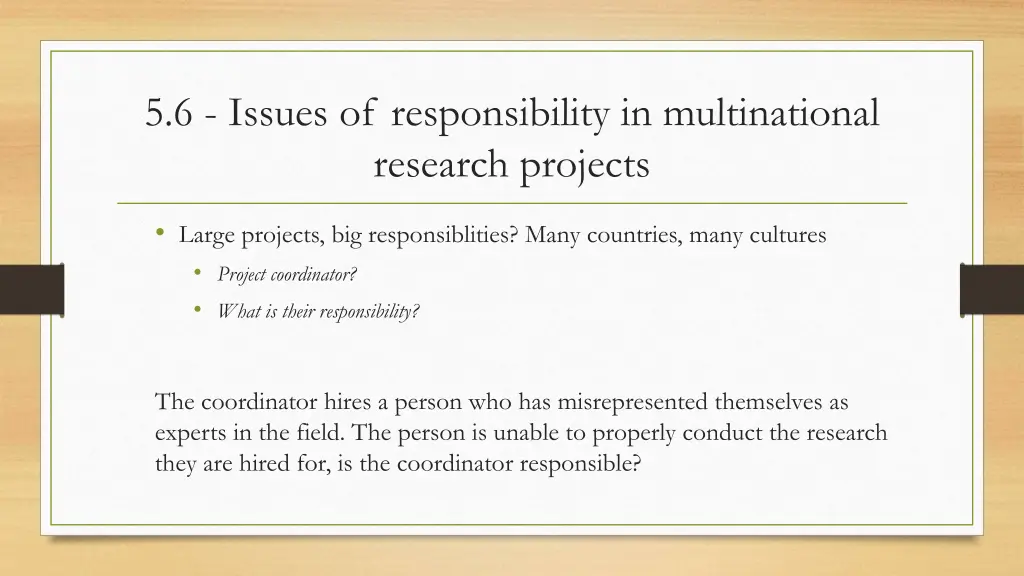 5.6 - Issues of responsibility in multinational research projects

• Large projects, big responsiblities? Many countries, many cultures
 • Project coordinator?
 • What is their responsibility?

The coordinator hires a person who has misrepresented themselves as experts in the field. The person is unable to properly conduct the research they are hired for, is the coordinator responsible?